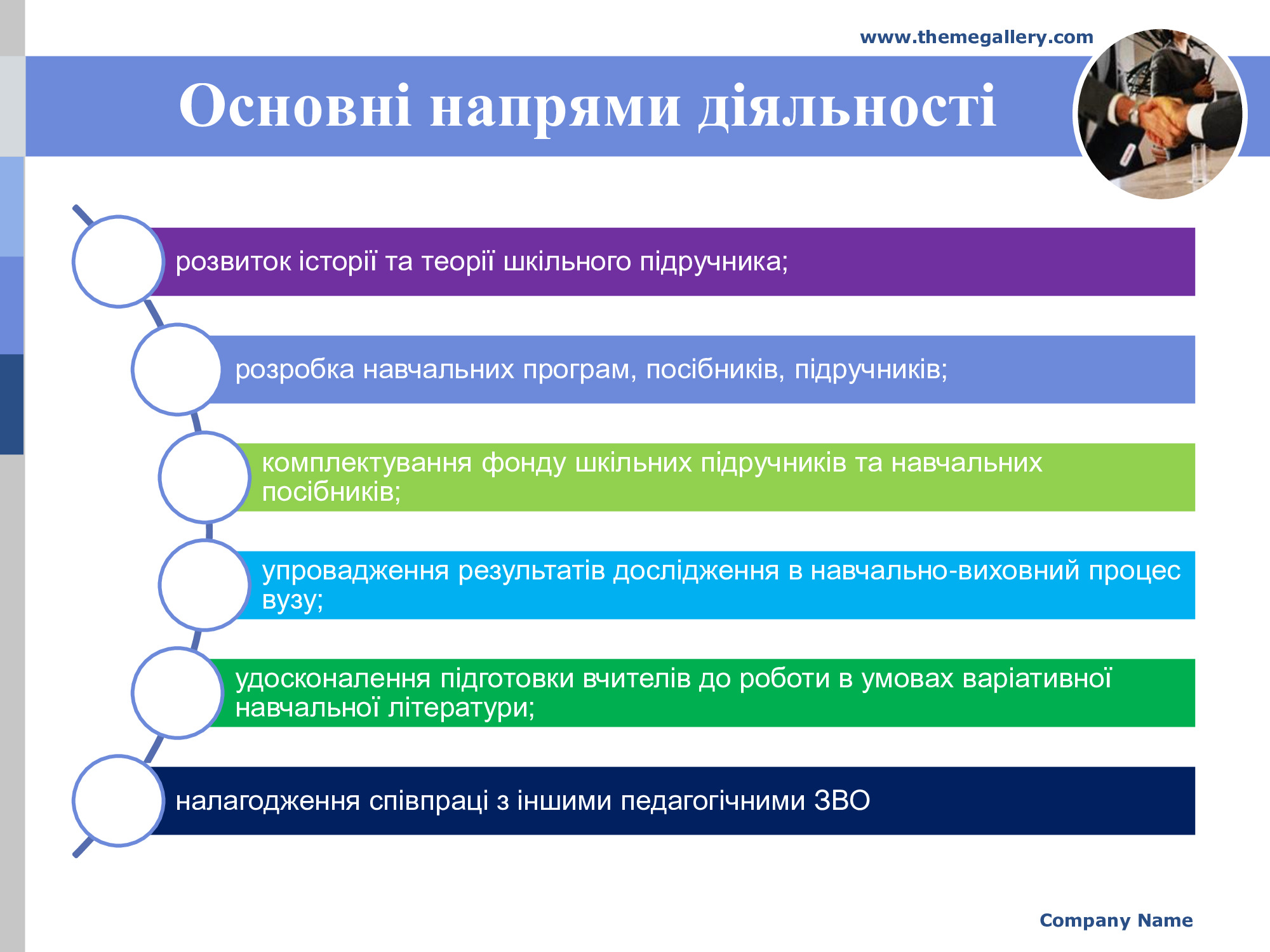 www.themegallery.com

Основні напрями діяльності

розвиток історії та теорії шкільного підручника;

розробка навчальних програм, посібників, підручників;

комплектування фонду шкільних підручників та навчальних посібників;

упровадження результатів дослідження в навчально-виховний процес вузу;

удосконалення підготовки вчителів до роботи в умовах варіативної навчальної літератури;

налагодження співпраці з іншими педагогічними ЗВО

Company Name